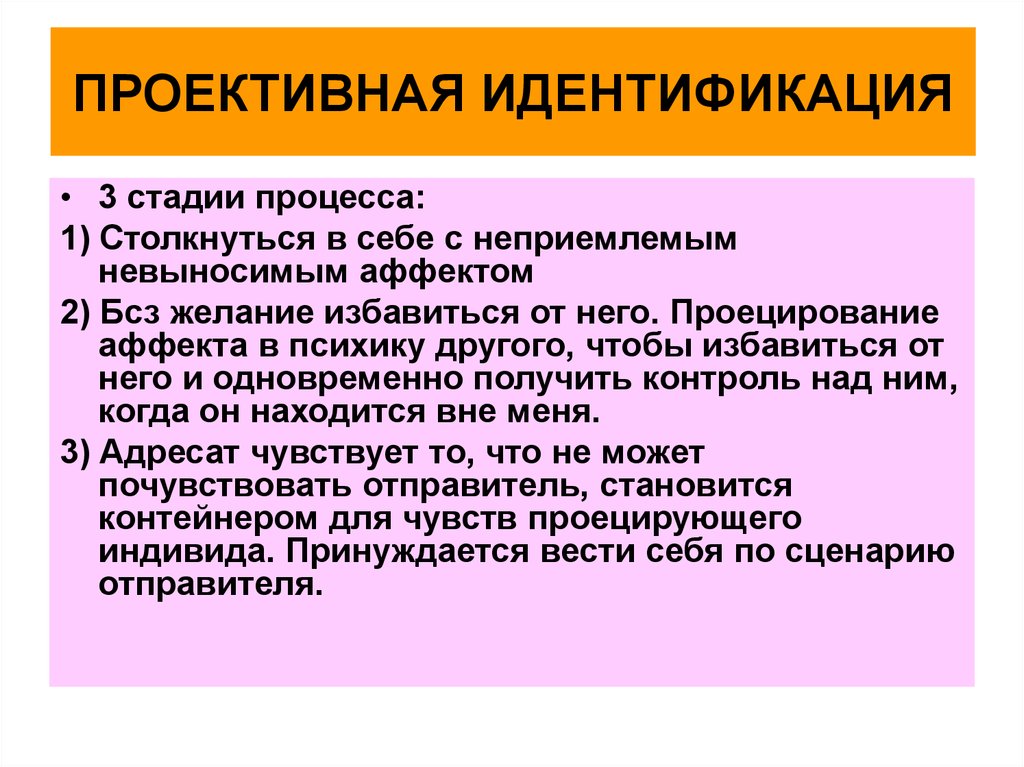 ПРОЕКТИВНАЯ ИДЕНТИФИКАЦИЯ

• 3 стадии процесса:

1) Столкнуться в себе с неприемлемым невыносимым аффектом

2) Бсз желание избавиться от него. Проецирование аффекта в психику другого, чтобы избавиться от него и одновременно получить контроль над ним, когда он находится вне меня.

3) Адресат чувствует то, что не может почувствовать отправитель, становится контейнером для чувств проецирующего индивида. Принуждается вести себя по сценарию отправителя.